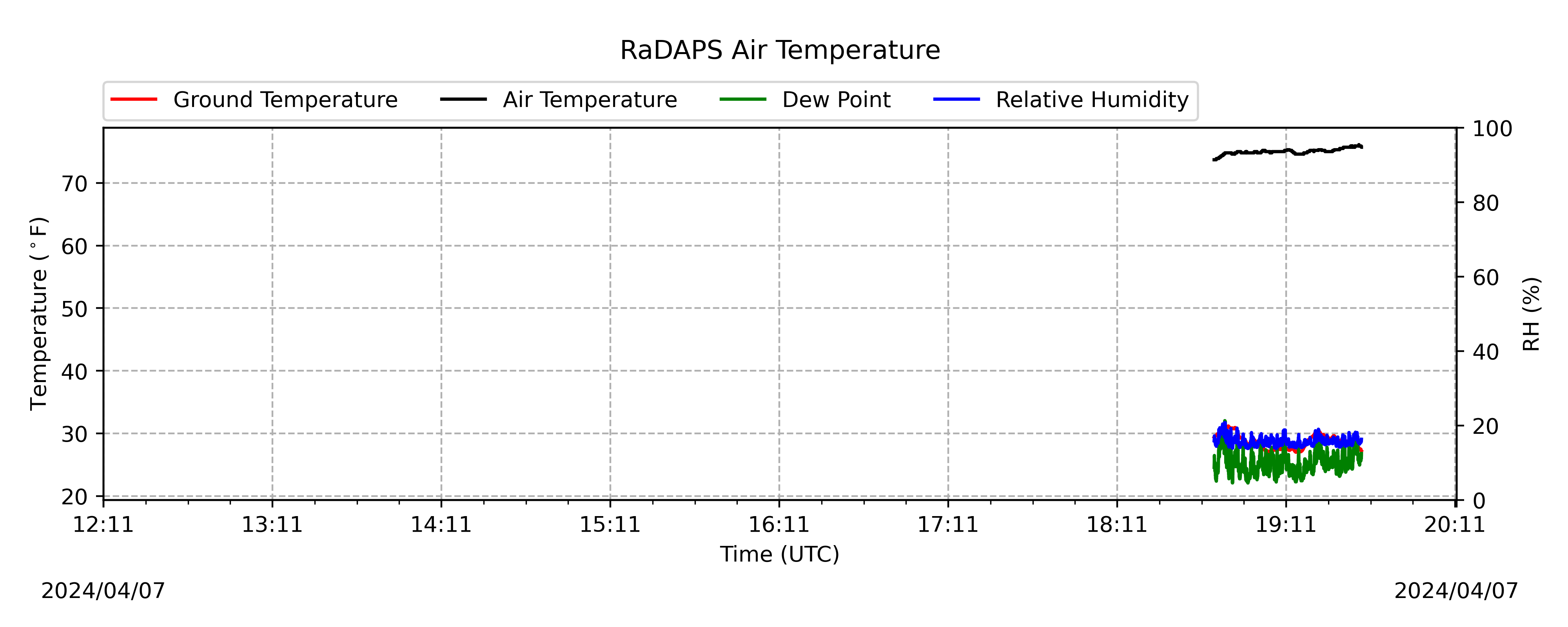 RaDAPS Air Temperature

Ground Temperature
Air Temperature
Dew Point
Relative Humidity

Temperature ($^\circ$F)

70
60
50
40
30
20

RH (%)

100
80
60
40
20
0

12:11
13:11
14:11
15:11
16:11
17:11
18:11
19:11
20:11

Time (UTC)

2024/04/07

2024/04/07